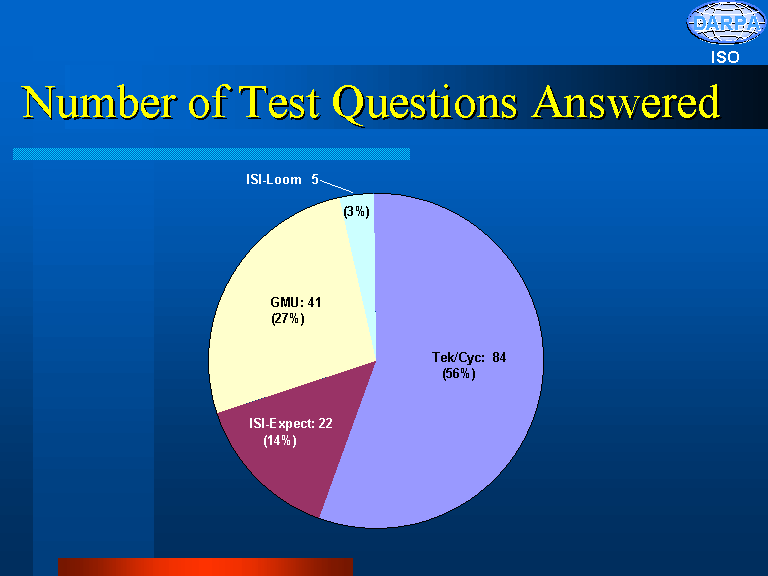 DARPA
ISO

Number of Test Questions Answered

ISI-Loom 5
(3%)

GMU: 41
(27%)

Tek/Cyc: 84
(56%)

ISI-Expect: 22
(14%)